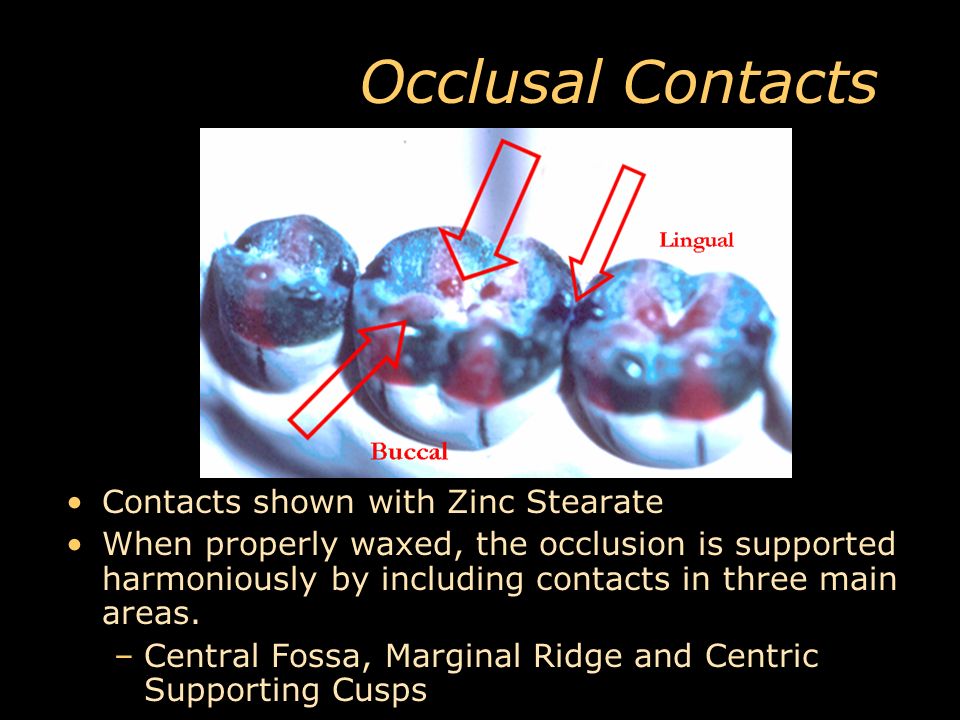 Occlusal Contacts

Lingual

Buccal

• Contacts shown with Zinc Stearate
• When properly waxed, the occlusion is supported harmoniously by including contacts in three main areas.
  – Central Fossa, Marginal Ridge and Centric Supporting Cusps